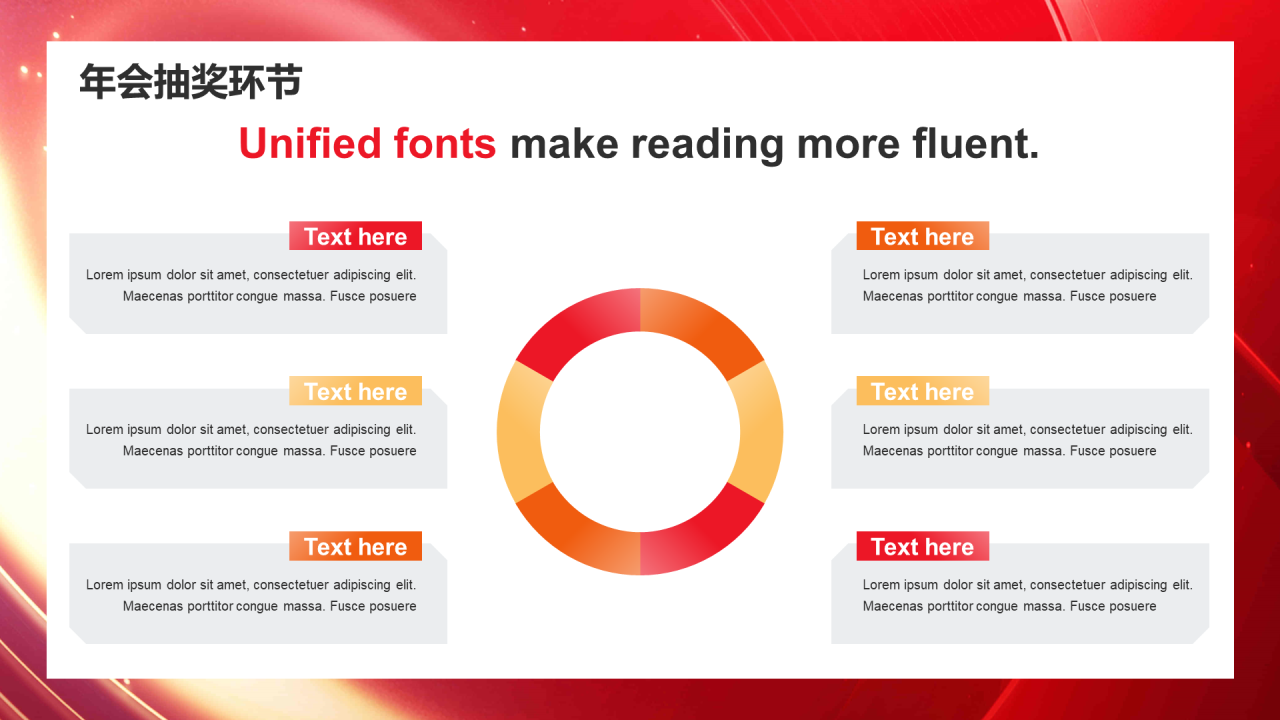 年会抽奖环节

Unified fonts make reading more fluent.

Text here
Lorem ipsum dolor sit amet, consectetuer adipiscing elit. Maecenas porttitor congue massa. Fusce posuere

Text here
Lorem ipsum dolor sit amet, consectetuer adipiscing elit. Maecenas porttitor congue massa. Fusce posuere

Text here
Lorem ipsum dolor sit amet, consectetuer adipiscing elit. Maecenas porttitor congue massa. Fusce posuere

Text here
Lorem ipsum dolor sit amet, consectetuer adipiscing elit. Maecenas porttitor congue massa. Fusce posuere

Text here
Lorem ipsum dolor sit amet, consectetuer adipiscing elit. Maecenas porttitor congue massa. Fusce posuere

Text here
Lorem ipsum dolor sit amet, consectetuer adipiscing elit. Maecenas porttitor congue massa. Fusce posuere